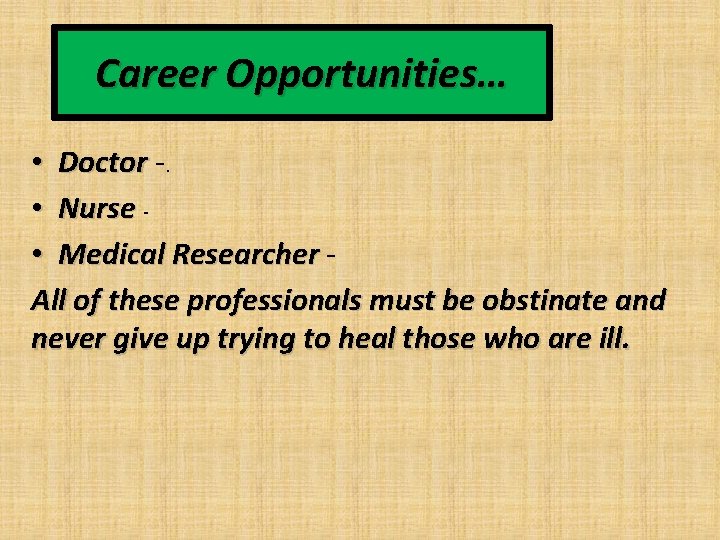 Career Opportunities…

• Doctor -.
• Nurse -
• Medical Researcher -

All of these professionals must be obstinate and never give up trying to heal those who are ill.